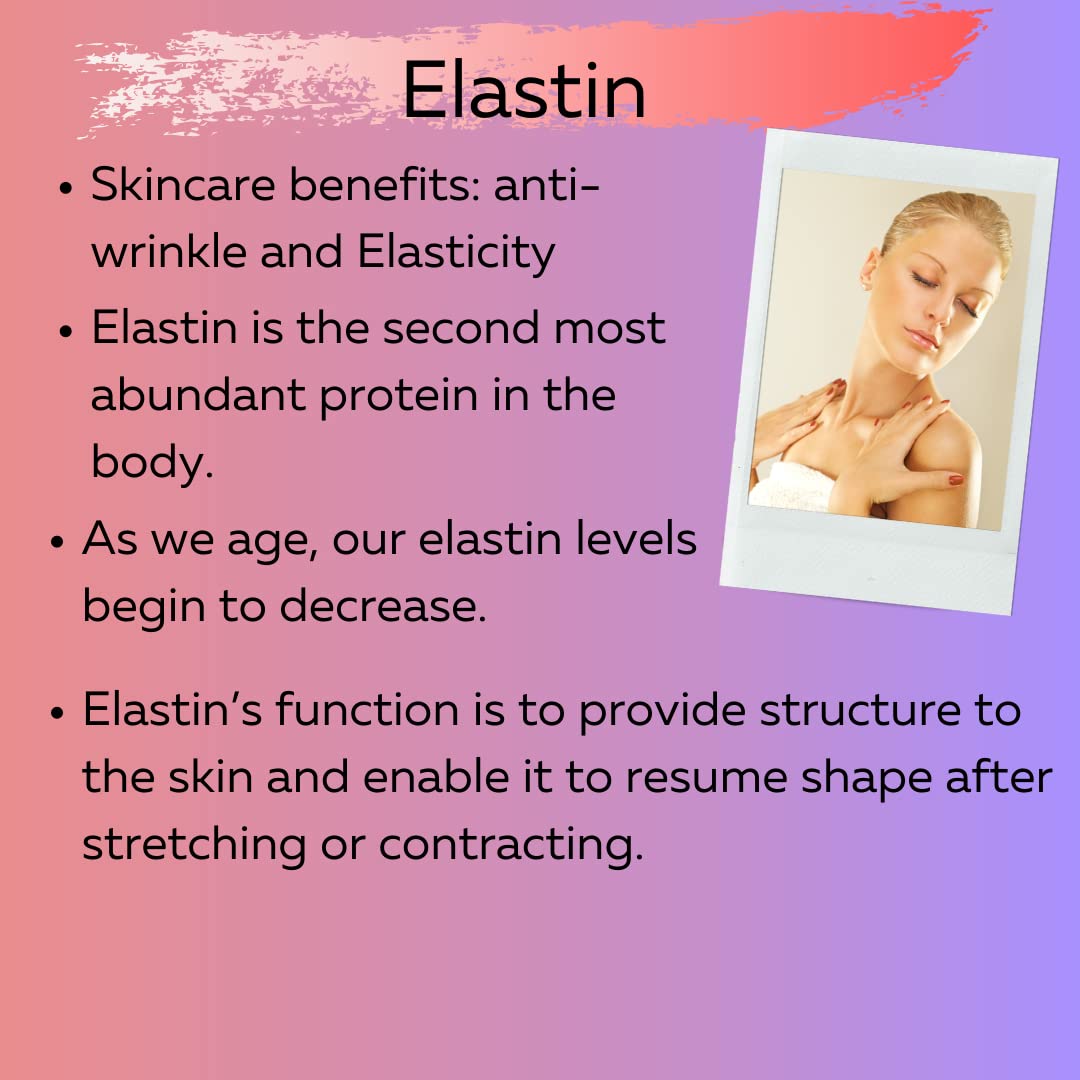 Elastin

• Skincare benefits: anti-wrinkle and Elasticity

• Elastin is the second most abundant protein in the body.

• As we age, our elastin levels begin to decrease.

• Elastin's function is to provide structure to the skin and enable it to resume shape after stretching or contracting.